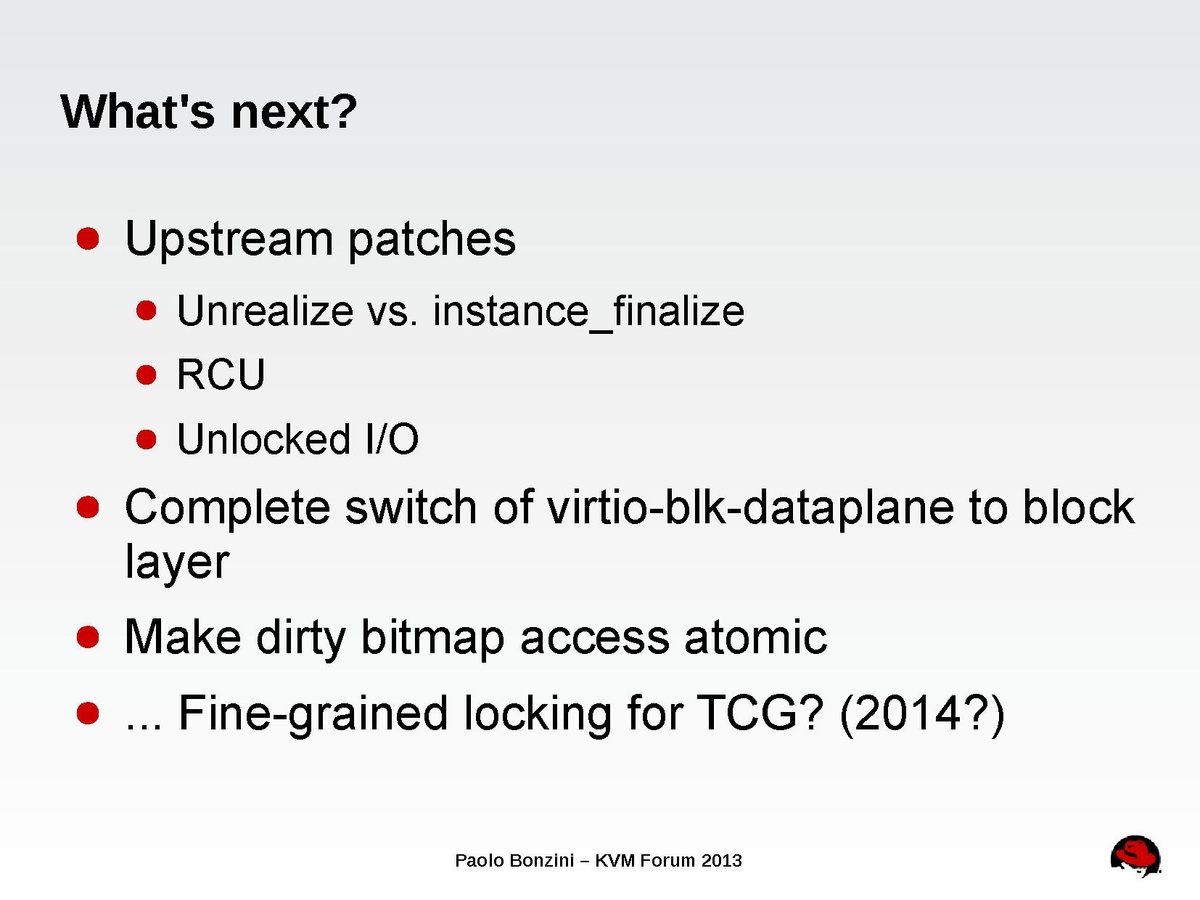 What's next?

- Upstream patches
  - Unrealize vs. instance_finalize
  - RCU
  - Unlocked I/O
- Complete switch of virtio-blk-dataplane to block layer
- Make dirty bitmap access atomic
- ... Fine-grained locking for TCG? (2014?)

Paolo Bonzini – KVM Forum 2013